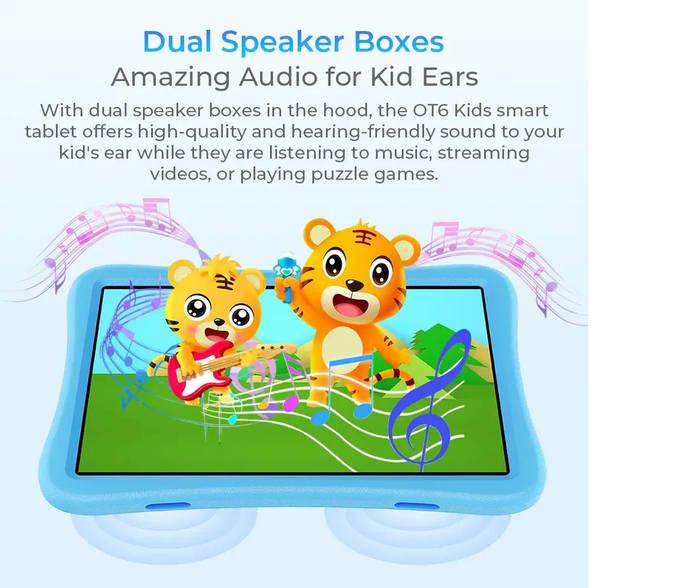 Dual Speaker Boxes
Amazing Audio for Kid Ears

With dual speaker boxes in the hood, the OT6 Kids smart tablet offers high-quality and hearing-friendly sound to your kid's ear while they are listening to music, streaming videos, or playing puzzle games.